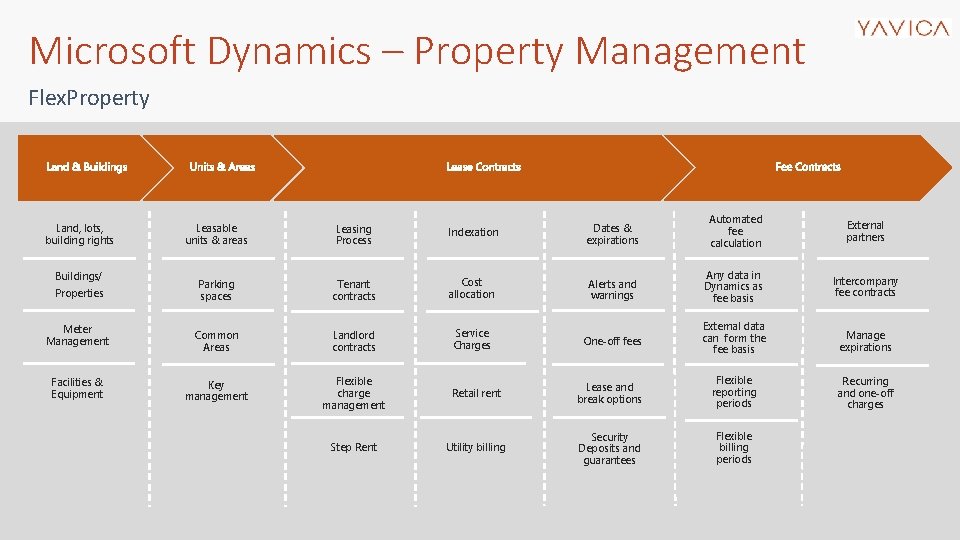 Microsoft Dynamics – Property Management

YAVICA

FlexProperty

Land & Buildings

Units & Areas

Lease Contracts

Fee Contracts

Land, lots, building rights

Buildings/ Properties

Meter Management

Facilities & Equipment

Leasable units & areas

Parking spaces

Common Areas

Key management

Leasing Process

Tenant contracts

Landlord contracts

Flexible charge management

Step Rent

Indexation

Cost allocation

Service Charges

Retail rent

Utility billing

Dates & expirations

Alerts and warnings

One-off fees

Lease and break options

Security Deposits and guarantees

Automated fee calculation

Any data in Dynamics as fee basis

External data can form the fee basis

Flexible reporting periods

Flexible billing periods

External partners

Intercompany fee contracts

Manage expirations

Recurring and one-off charges